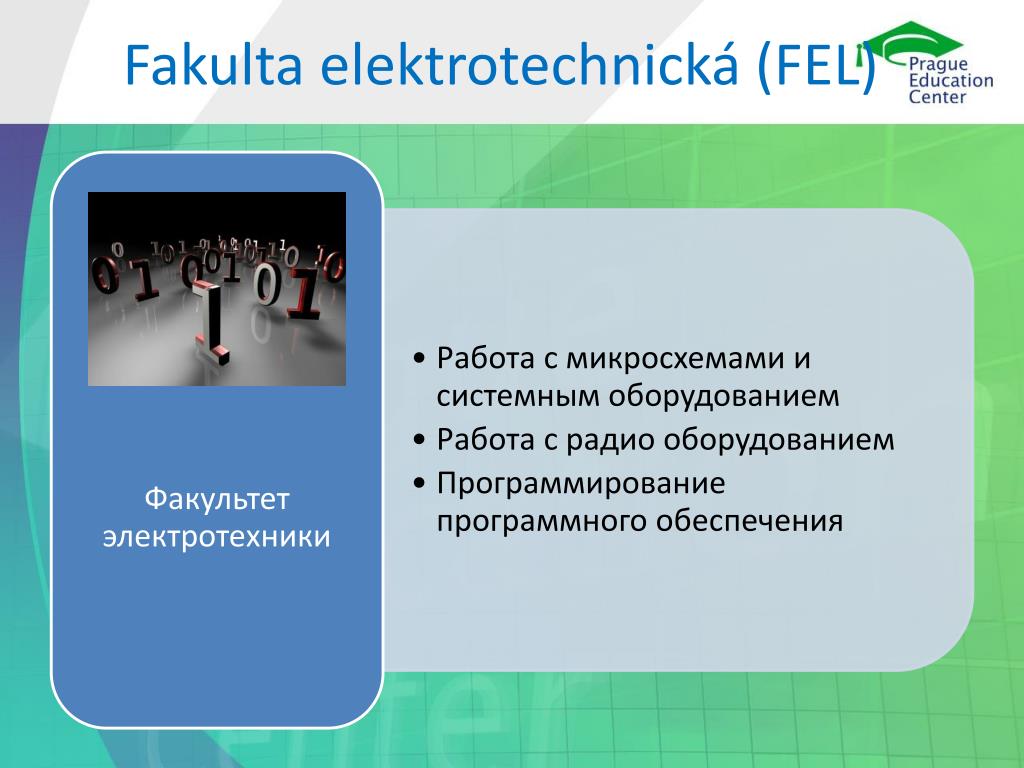 Fakulta elektrotechnická (FEL)

Prague Education Center

Факультет электротехники

• Работа с микросхемами и системным оборудованием
• Работа с радио оборудованием
• Программирование программного обеспечения